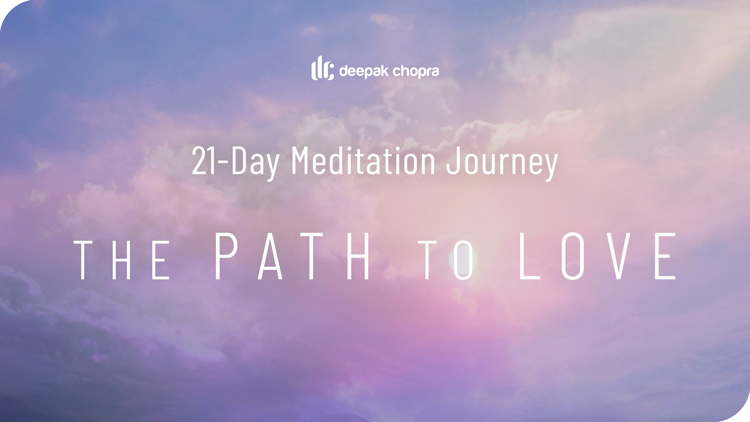 deepak chopra

21-Day Meditation Journey

THE PATH TO LOVE